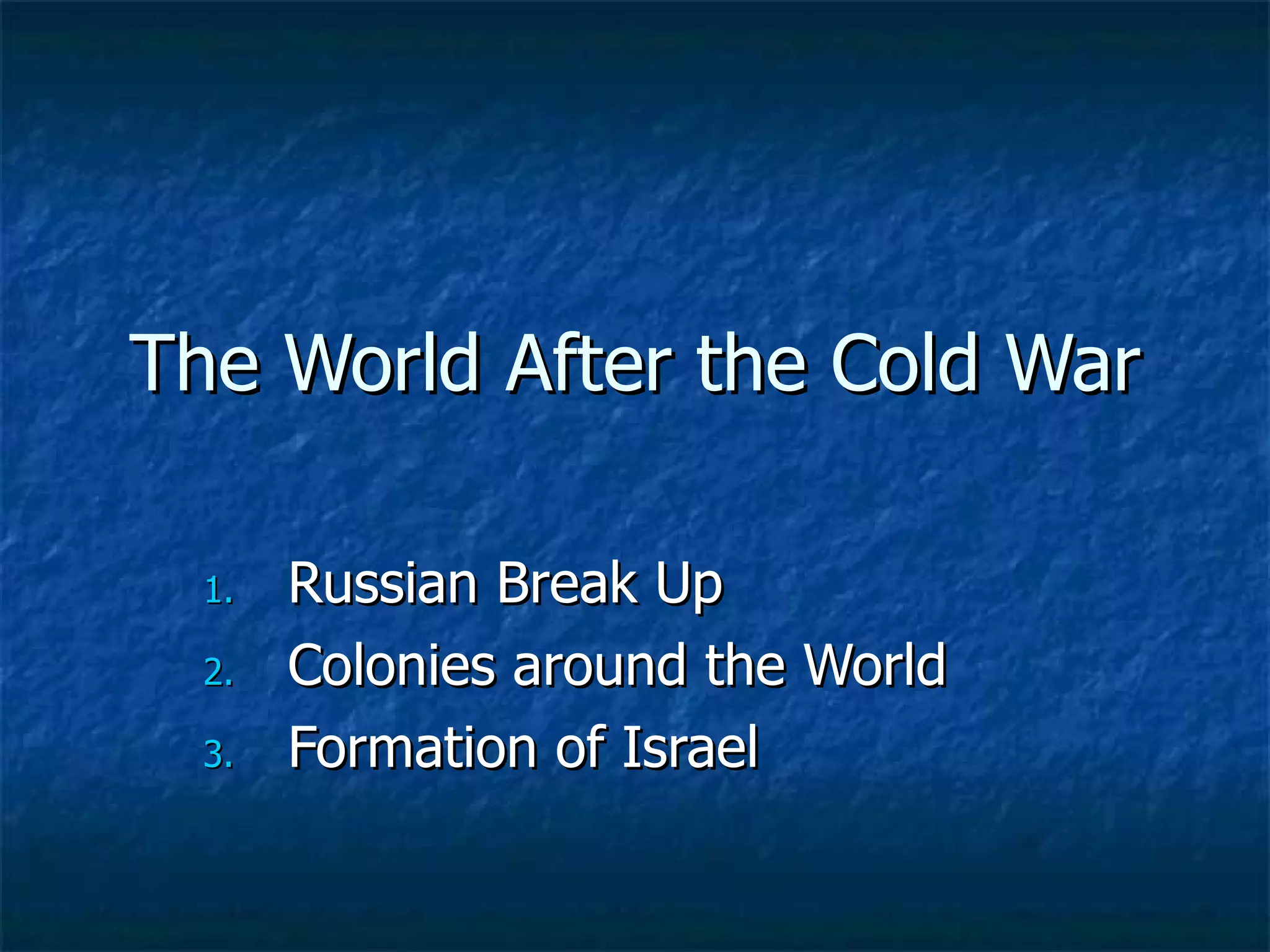 The World After the Cold War

1. Russian Break Up
2. Colonies around the World
3. Formation of Israel